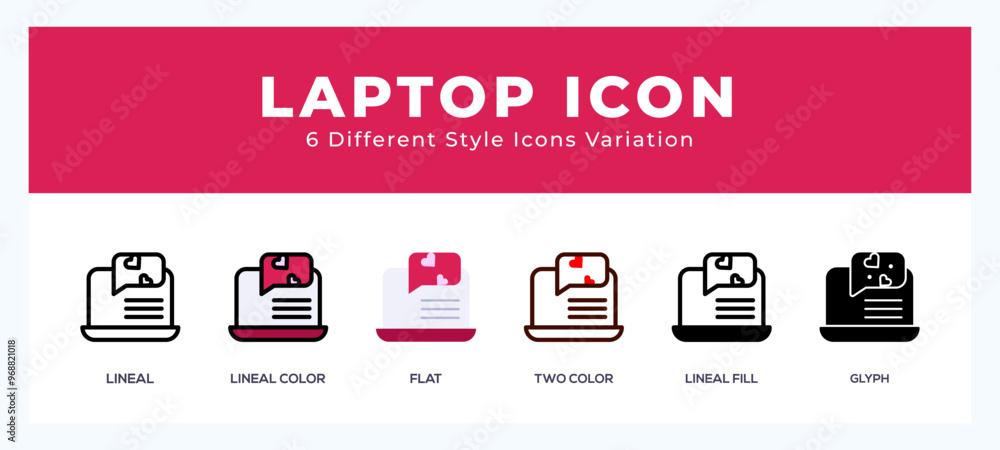 LAPTOP ICON
6 Different Style Icons Variation

LINEAL
LINEAL COLOR
FLAT
TWO COLOR
LINEAL FILL
GLYPH

Adobe Stock
#968821018